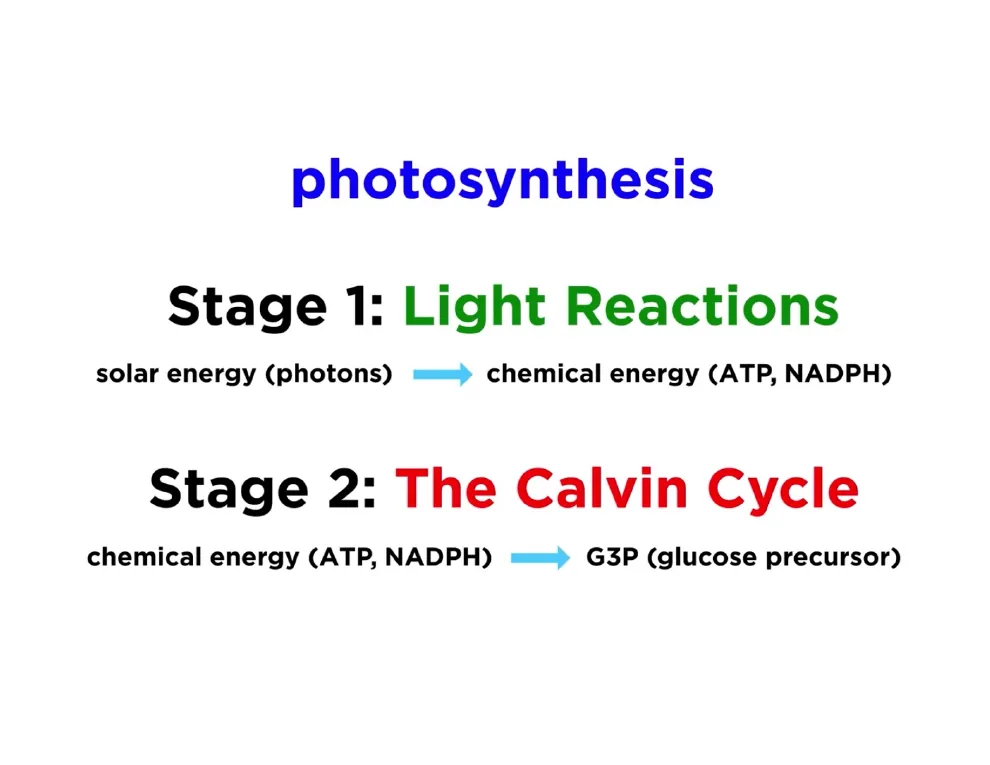 photosynthesis

Stage 1: Light Reactions

solar energy (photons) $\rightarrow$ chemical energy (ATP, NADPH)

Stage 2: The Calvin Cycle

chemical energy (ATP, NADPH) $\rightarrow$ G3P (glucose precursor)